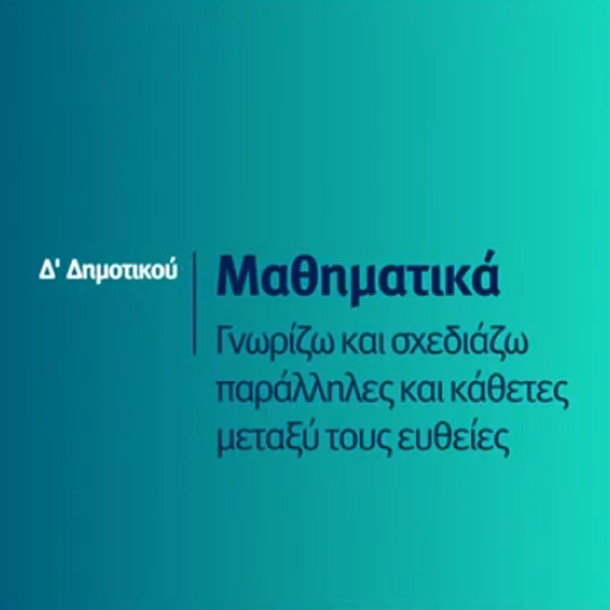 Δ' Δημοτικού

Μαθηματικά

Γνωρίζω και σχεδιάζω παράλληλες και κάθετες μεταξύ τους ευθείες